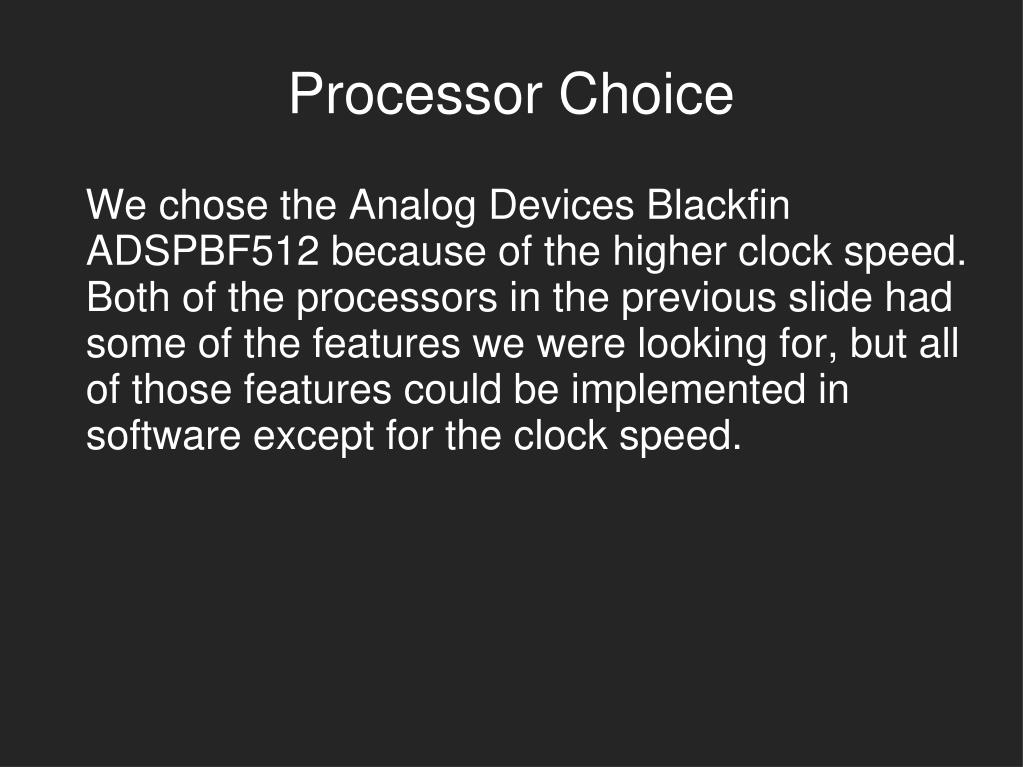 Processor Choice

We chose the Analog Devices Blackfin ADSPBF512 because of the higher clock speed. Both of the processors in the previous slide had some of the features we were looking for, but all of those features could be implemented in software except for the clock speed.